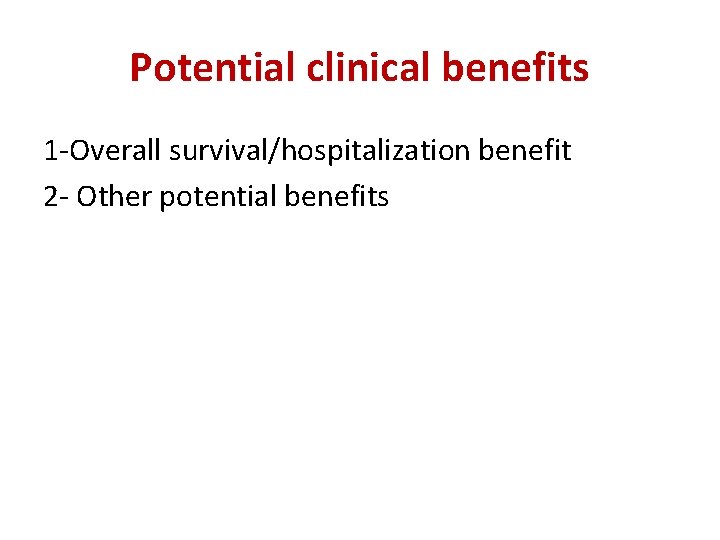 Potential clinical benefits

1-Overall survival/hospitalization benefit

2- Other potential benefits